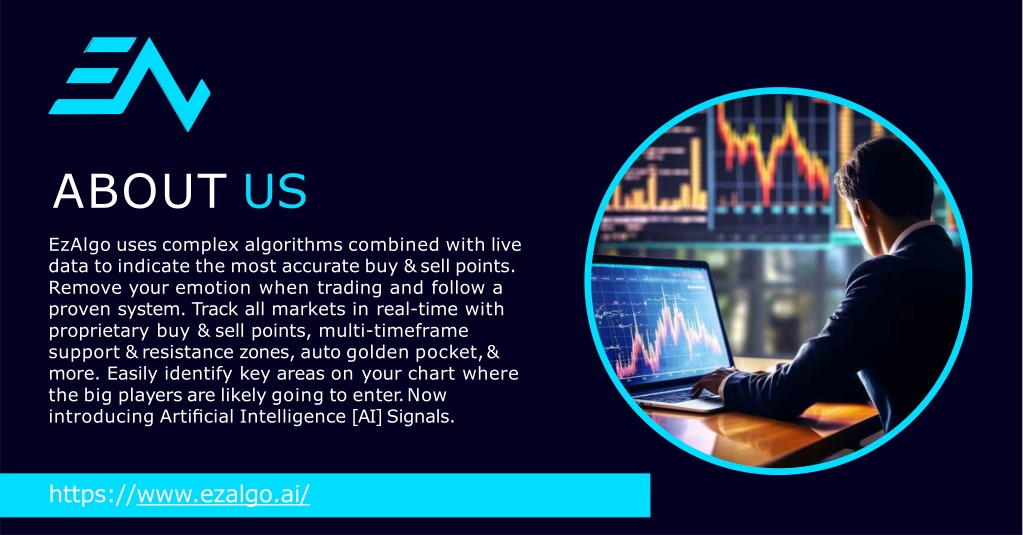 ABOUT US

EzAlgo uses complex algorithms combined with live data to indicate the most accurate buy & sell points. Remove your emotion when trading and follow a proven system. Track all markets in real-time with proprietary buy & sell points, multi-timeframe support & resistance zones, auto golden pocket, & more. Easily identify key areas on your chart where the big players are likely going to enter. Now introducing Artificial Intelligence [AI] Signals.

https://www.ezalgo.ai/